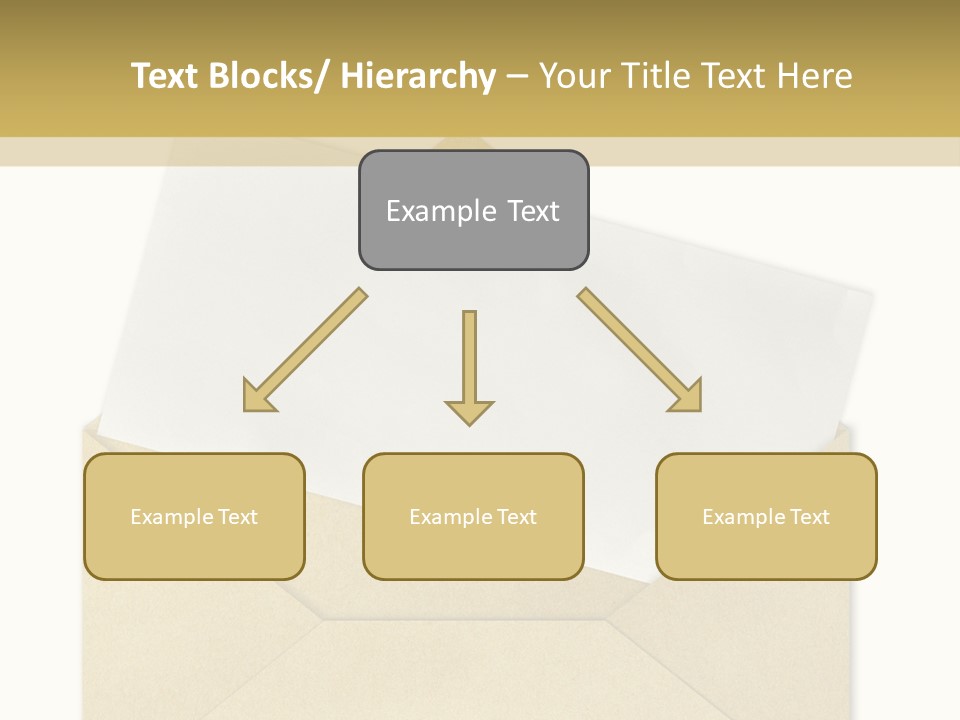 Text Blocks/ Hierarchy – Your Title Text Here

Example Text

Example Text

Example Text

Example Text